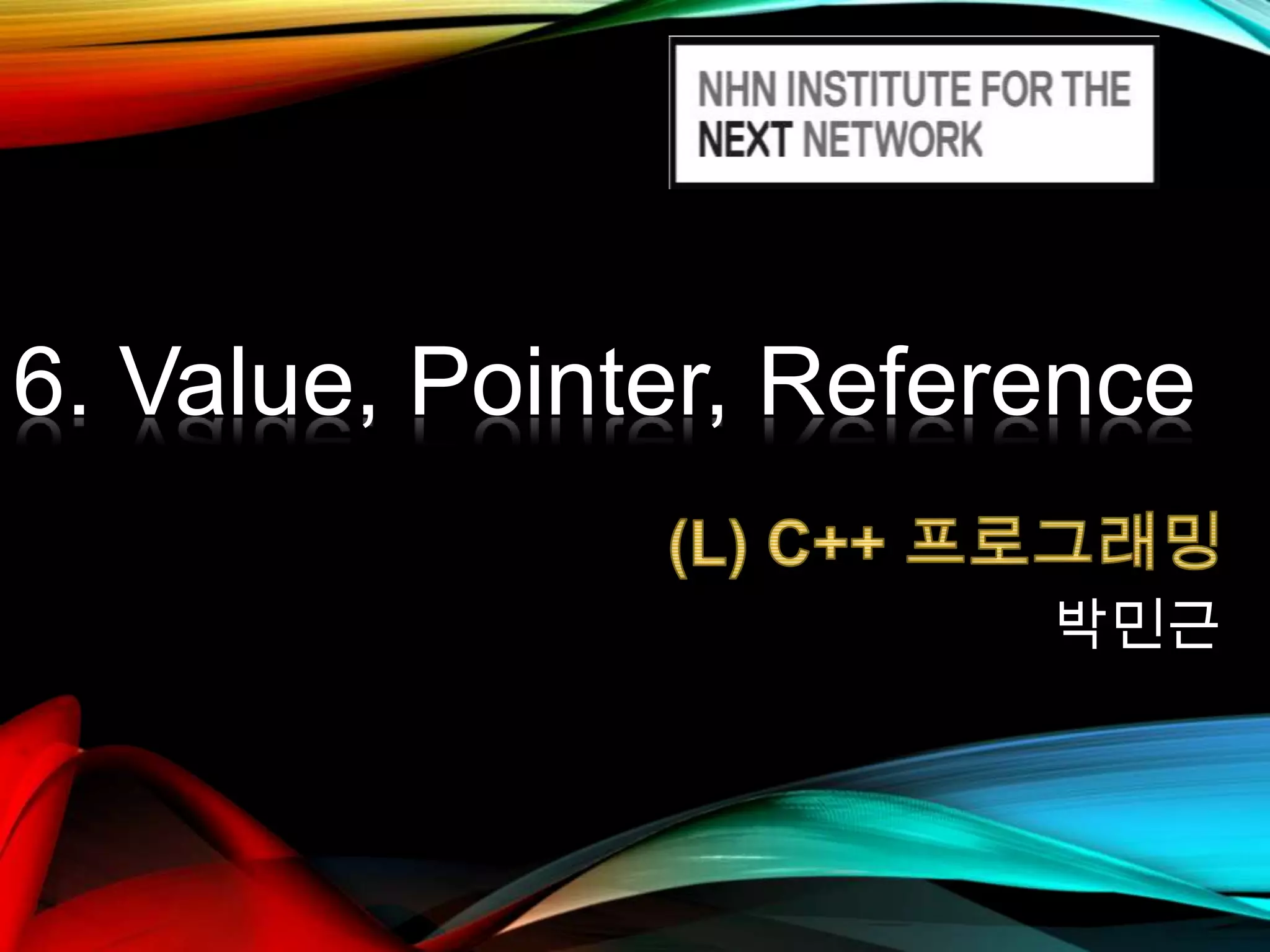 NHN INSTITUTE FOR THE NEXT NETWORK

6. Value, Pointer, Reference

(L) C++ 프로그래밍
박민근